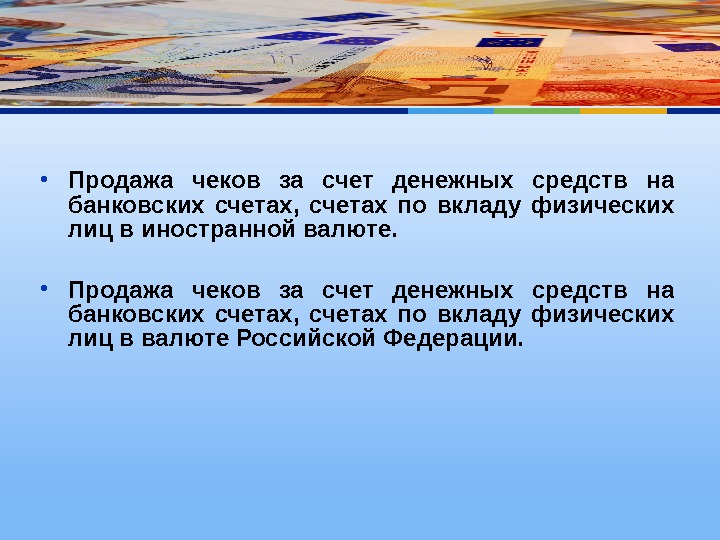 • Продажа чеков за счет денежных средств на банковских счетах, счетах по вкладу физических лиц в иностранной валюте.

• Продажа чеков за счет денежных средств на банковских счетах, счетах по вкладу физических лиц в валюте Российской Федерации.